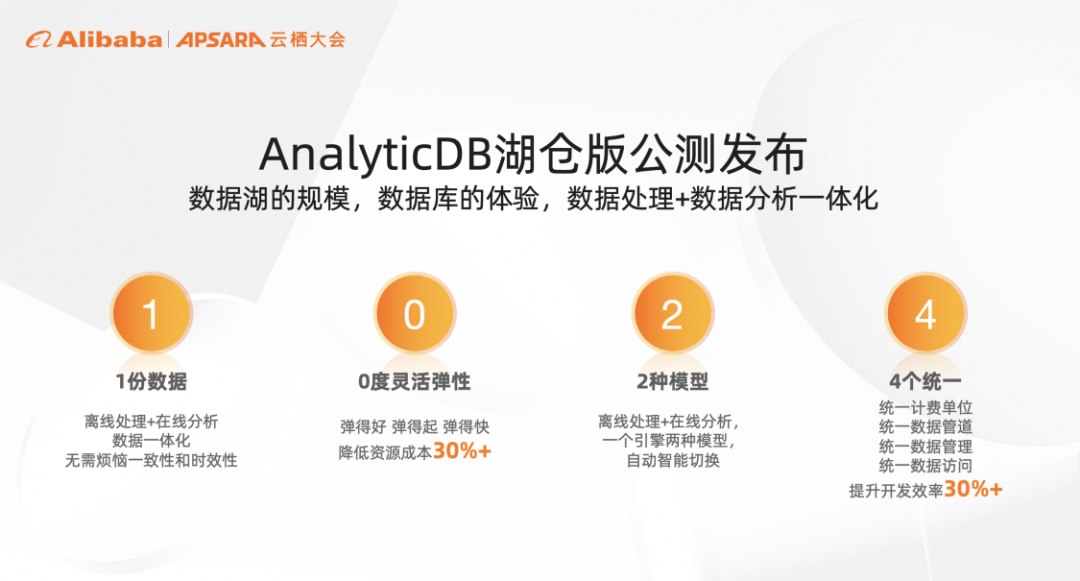 Alibaba | APSARA 云栖大会

AnalyticDB湖仓版公测发布

数据湖的规模，数据库的体验，数据处理+数据分析一体化

1

1份数据

离线处理+在线分析
数据一体化
无需烦恼一致性和时效性

0

0度灵活弹性

弹得好 弹得起 弹得快
降低资源成本30%+

2

2种模型

离线处理+在线分析，
一个引擎两种模型，
自动智能切换

4

4个统一

统一计费单位
统一数据管道
统一数据管理
统一数据访问
提升开发效率30%+